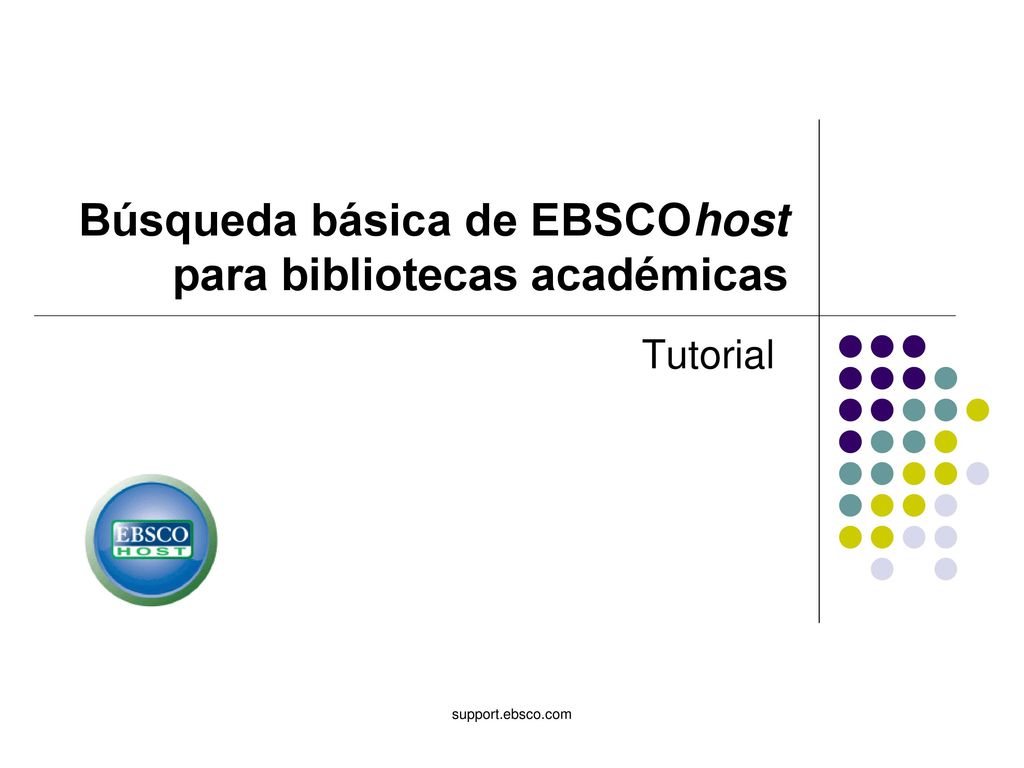 Búsqueda básica de EBSCOhost para bibliotecas académicas

Tutorial

EBSCO HOST

support.ebsco.com